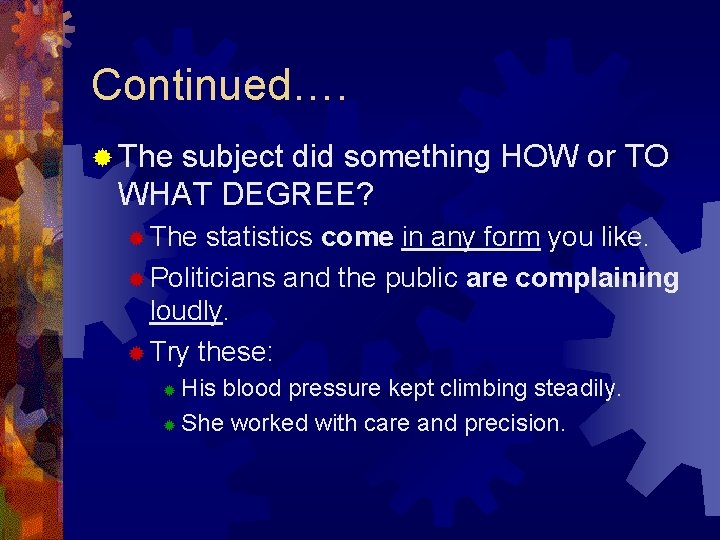 Continued….

The subject did something HOW or TO WHAT DEGREE?

The statistics come in any form you like.

Politicians and the public are complaining loudly.

Try these:

His blood pressure kept climbing steadily.

She worked with care and precision.